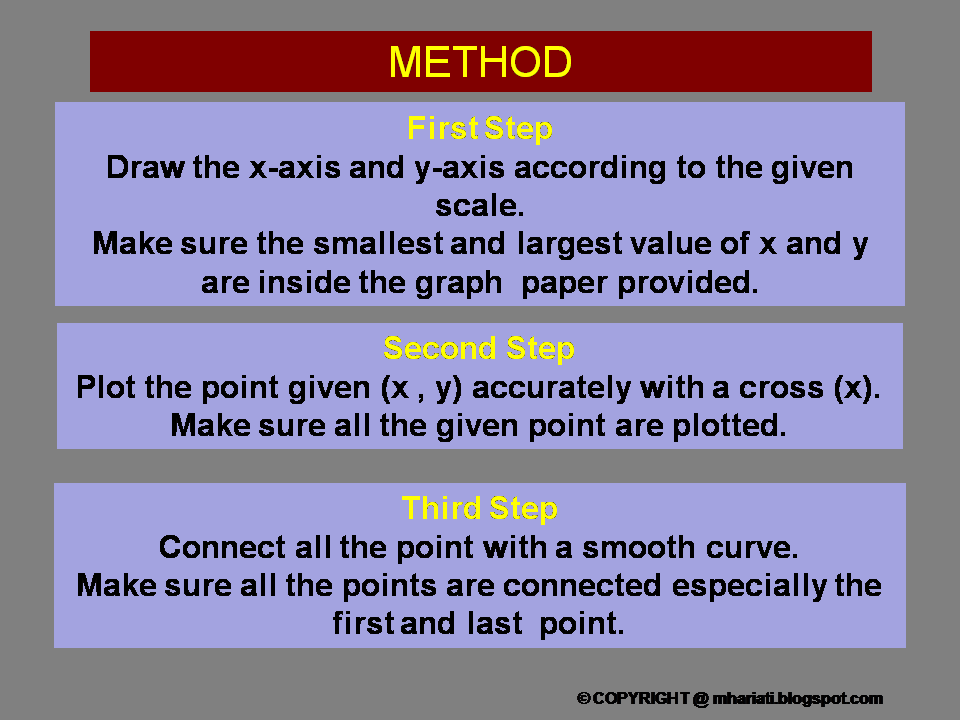 METHOD

First Step
Draw the x-axis and y-axis according to the given scale.
Make sure the smallest and largest value of x and y are inside the graph paper provided.

Second Step
Plot the point given (x , y) accurately with a cross (x).
Make sure all the given point are plotted.

Third Step
Connect all the point with a smooth curve.
Make sure all the points are connected especially the first and last point.

© COPYRIGHT @ mhariati.blogspot.com